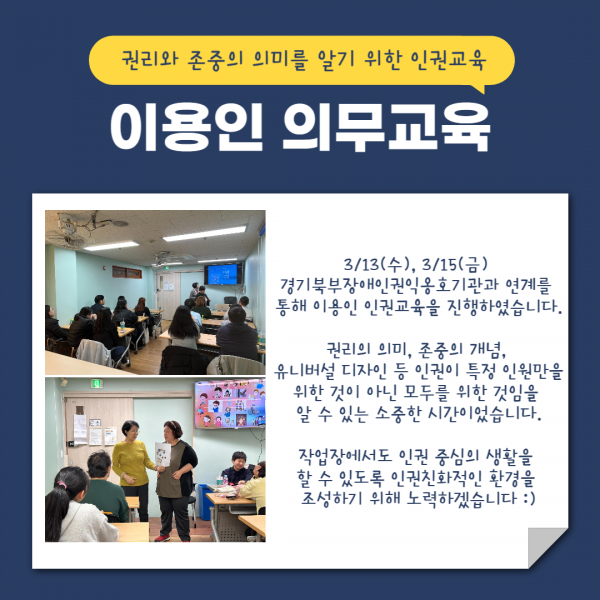 권리와 존중의 의미를 알기 위한 인권교육

이용인 의무교육

3/13(수), 3/15(금)
경기북부장애인권익옹호기관과 연계를 통해 이용인 인권교육을 진행하였습니다.

권리의 의미, 존중의 개념, 유니버설 디자인 등 인권이 특정 인원만을 위한 것이 아닌 모두를 위한 것임을 알 수 있는 소중한 시간이었습니다.

작업장에서도 인권 중심의 생활을 할 수 있도록 인권친화적인 환경을 조성하기 위해 노력하겠습니다 :)